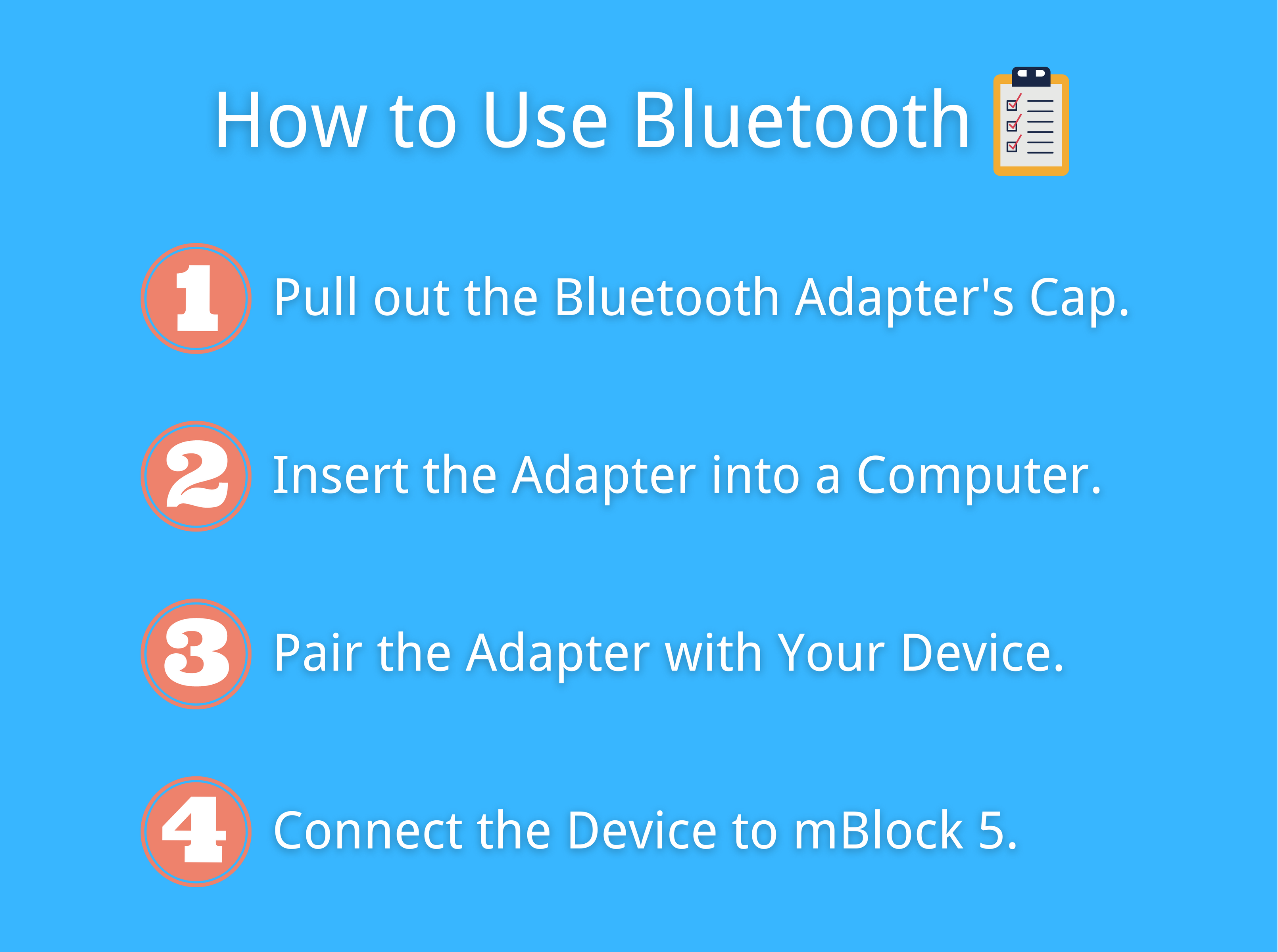 How to Use Bluetooth

1 Pull out the Bluetooth Adapter's Cap.

2 Insert the Adapter into a Computer.

3 Pair the Adapter with Your Device.

4 Connect the Device to mBlock 5.